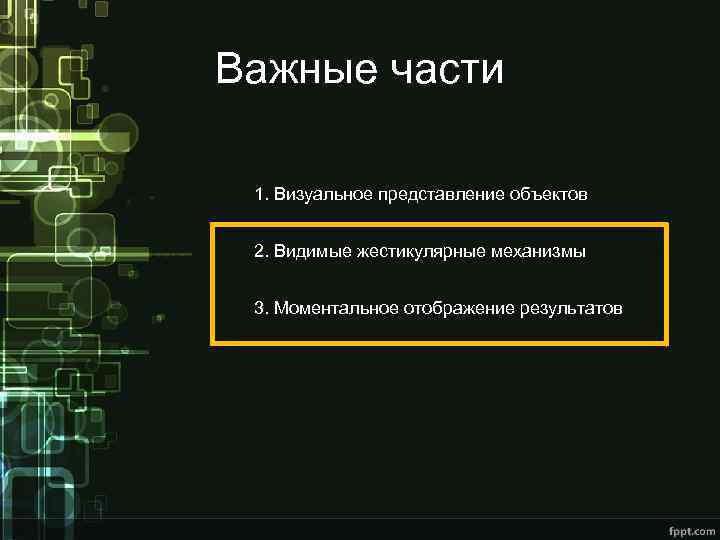 Важные части

1. Визуальное представление объектов

2. Видимые жестикулярные механизмы

3. Моментальное отображение результатов

fppt.com